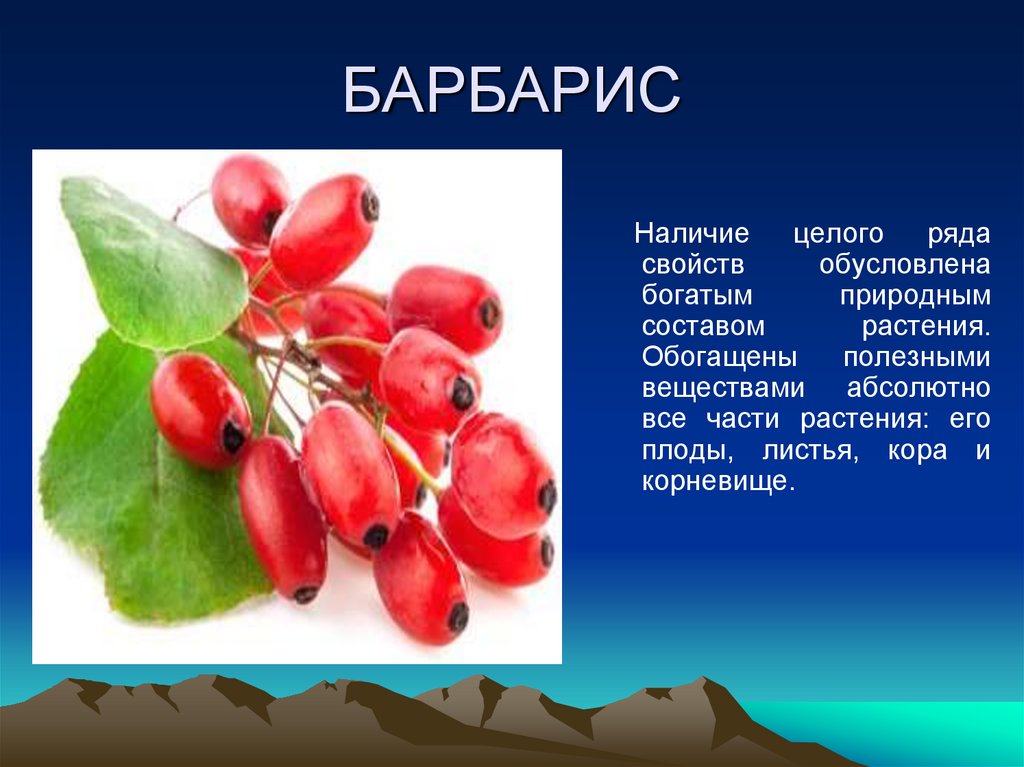 БАРБАРИС

Наличие целого ряда свойств обусловлена богатым природным составом растения. Обогащены полезными веществами абсолютно все части растения: его плоды, листья, кора и корневище.